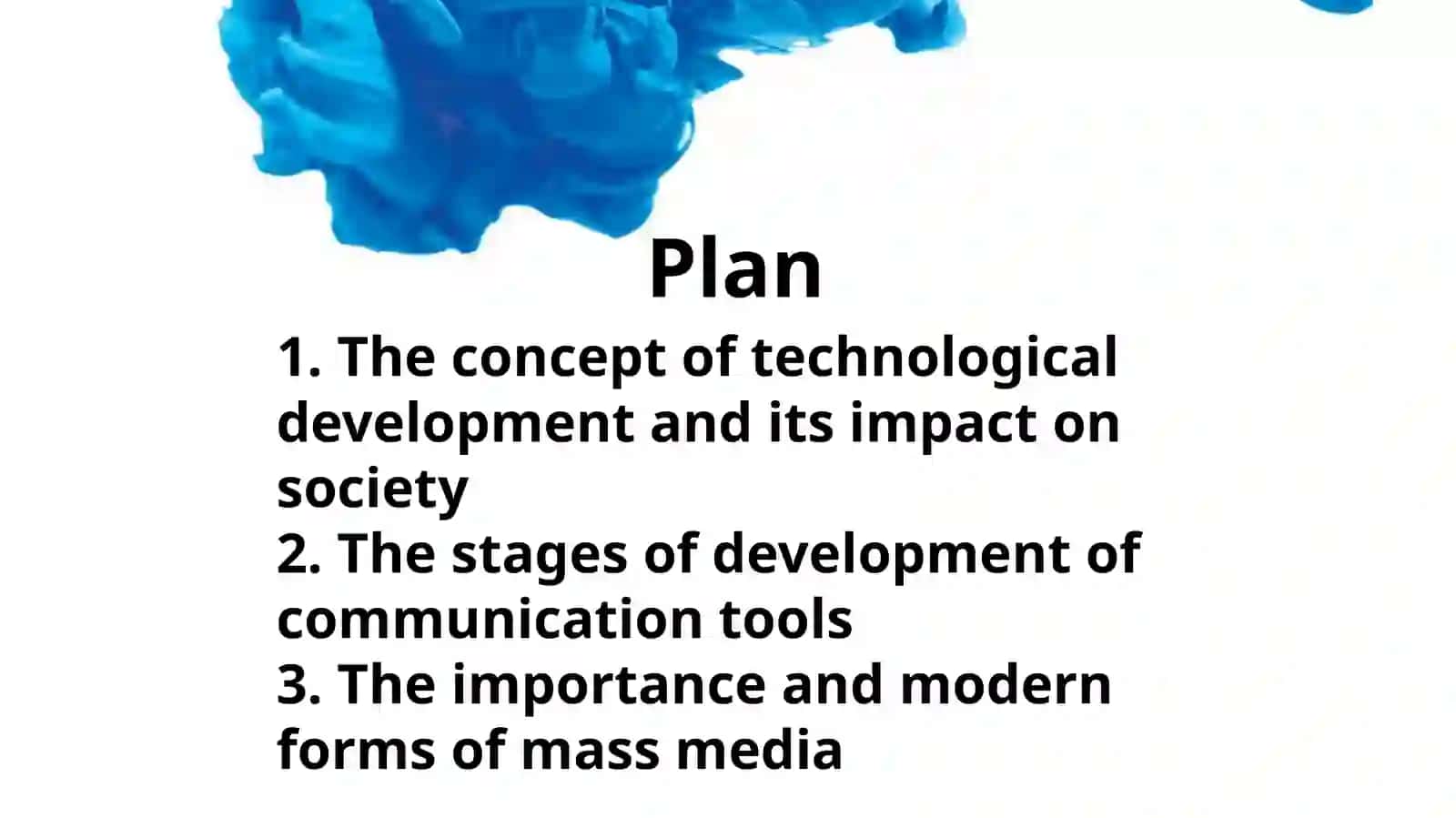 Plan

1. The concept of technological development and its impact on society
2. The stages of development of communication tools
3. The importance and modern forms of mass media